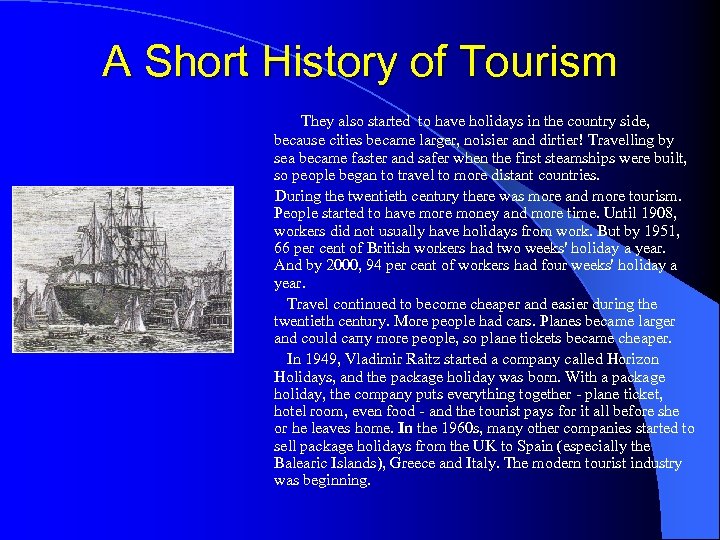 A Short History of Tourism

They also started to have holidays in the country side, because cities became larger, noisier and dirtier! Travelling by sea became faster and safer when the first steamships were built, so people began to travel to more distant countries.

During the twentieth century there was more and more tourism. People started to have more money and more time. Until 1908, workers did not usually have holidays from work. But by 1951, 66 per cent of British workers had two weeks' holiday a year. And by 2000, 94 per cent of workers had four weeks' holiday a year.

Travel continued to become cheaper and easier during the twentieth century. More people had cars. Planes became larger and could carry more people, so plane tickets became cheaper.

In 1949, Vladimir Raitz started a company called Horizon Holidays, and the package holiday was born. With a package holiday, the company puts everything together - plane ticket, hotel room, even food - and the tourist pays for it all before she or he leaves home. In the 1960s, many other companies started to sell package holidays from the UK to Spain (especially the Balearic Islands), Greece and Italy. The modern tourist industry was beginning.